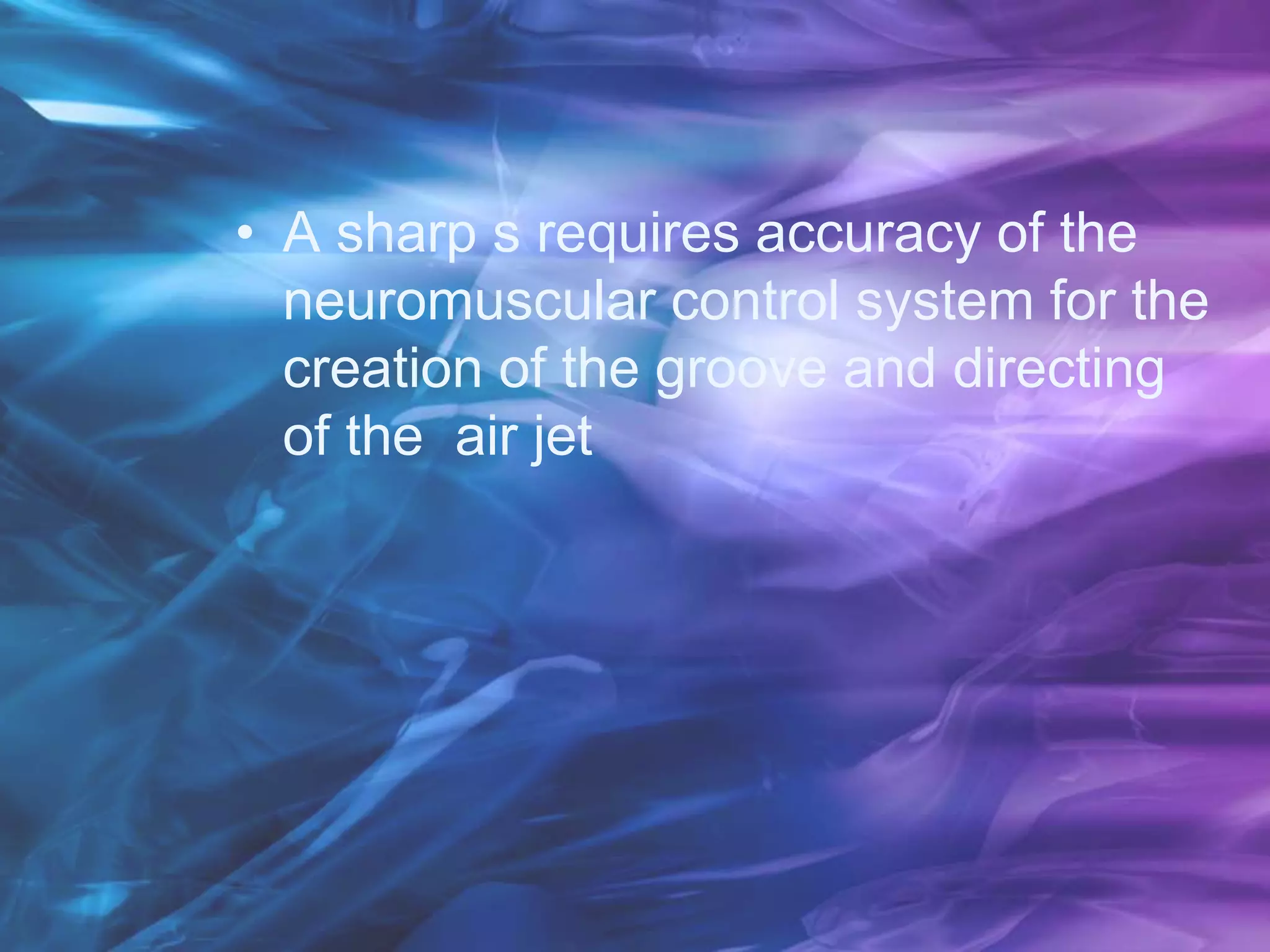 • A sharp s requires accuracy of the neuromuscular control system for the creation of the groove and directing of the  air jet